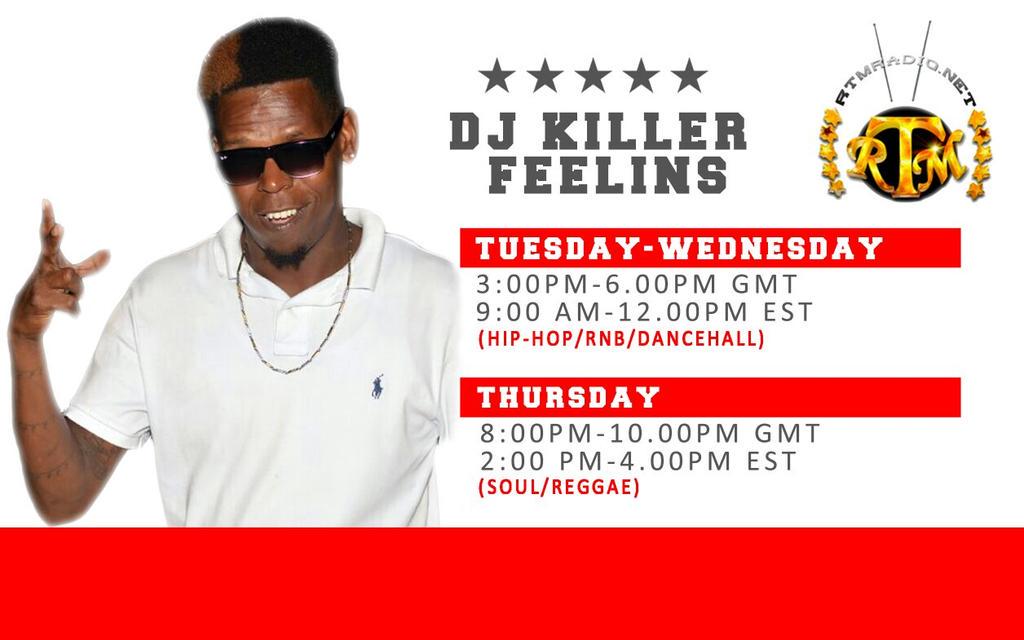 ★★★★★
DJ KILLER FEELINS

RTMRADIO.NET
RTM

TUESDAY-WEDNESDAY
3:00PM-6.00PM GMT
9:00 AM-12.00PM EST
(HIP-HOP/RNB/DANCEHALL)

THURSDAY
8:00PM-10.00PM GMT
2:00 PM-4.00PM EST
(SOUL/REGGAE)